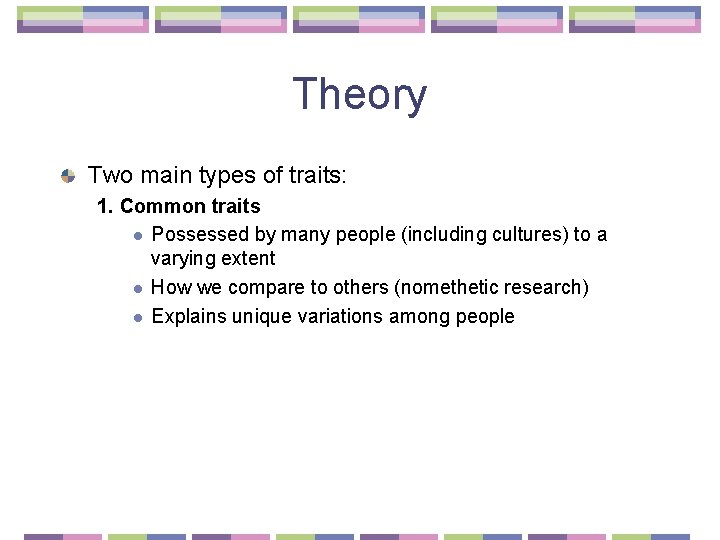 Theory

Two main types of traits:

1. Common traits

Possessed by many people (including cultures) to a varying extent

How we compare to others (nomethetic research)

Explains unique variations among people